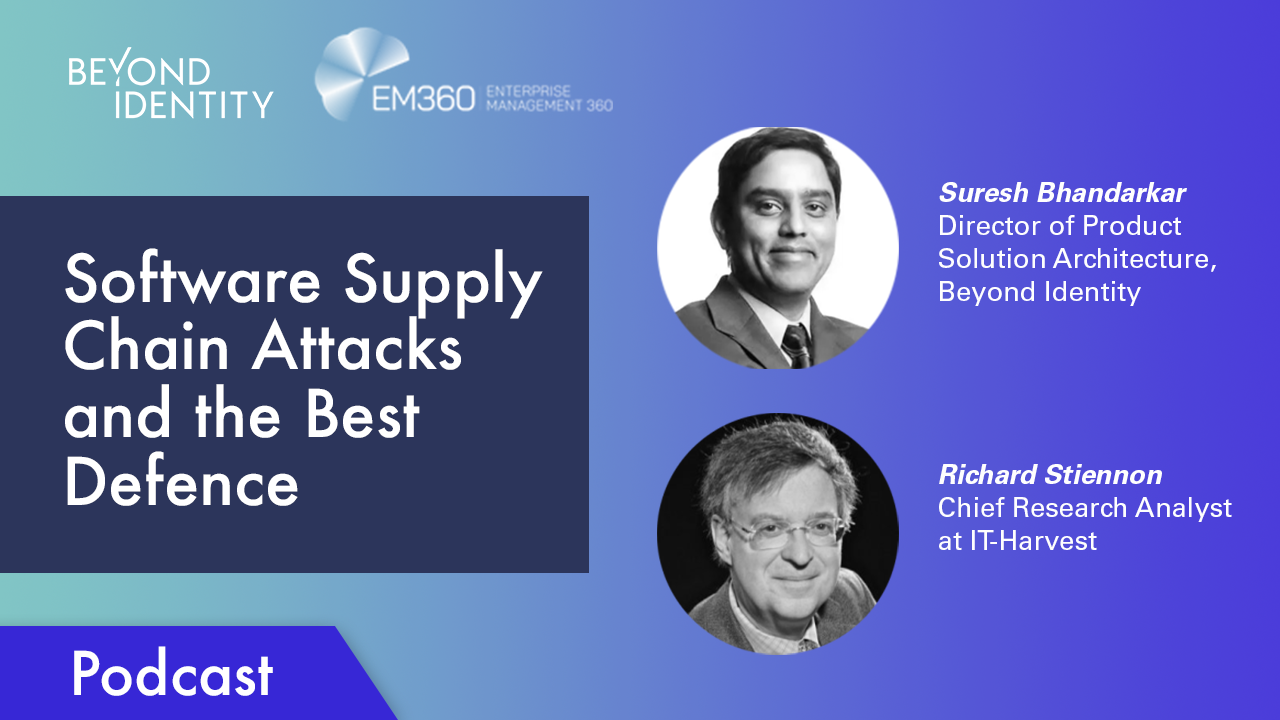 BEYOND IDENTITY

EM360 ENTERPRISE MANAGEMENT 360

Software Supply Chain Attacks and the Best Defence

Suresh Bhandarkar
Director of Product Solution Architecture, Beyond Identity

Richard Stiennon
Chief Research Analyst at IT-Harvest

Podcast